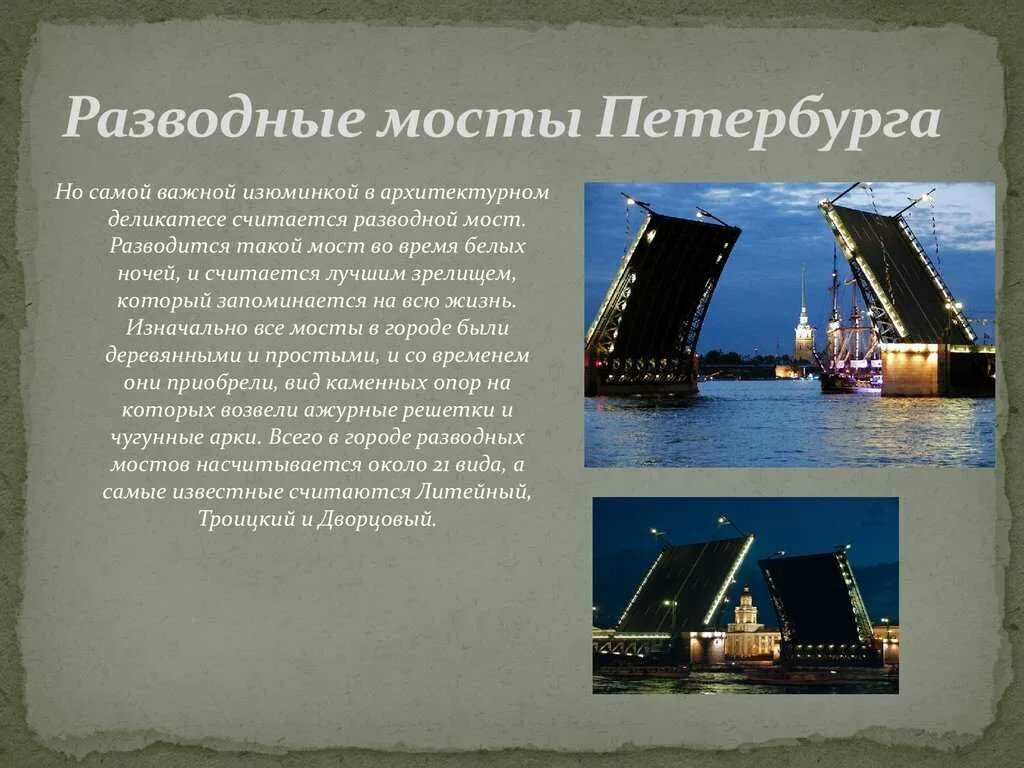 Разводные мосты Петербурга

Но самой важной изюминкой в архитектурном деликатесе считается разводной мост. Разводится такой мост во время белых ночей, и считается лучшим зрелищем, который запоминается на всю жизнь. Изначально все мосты в городе были деревянными и простыми, и со временем они приобрели, вид каменных опор на которых возвели ажурные решетки и чугунные арки. Всего в городе разводных мостов насчитывается около 21 вида, а самые известные считаются Литейный, Троицкий и Дворцовый.